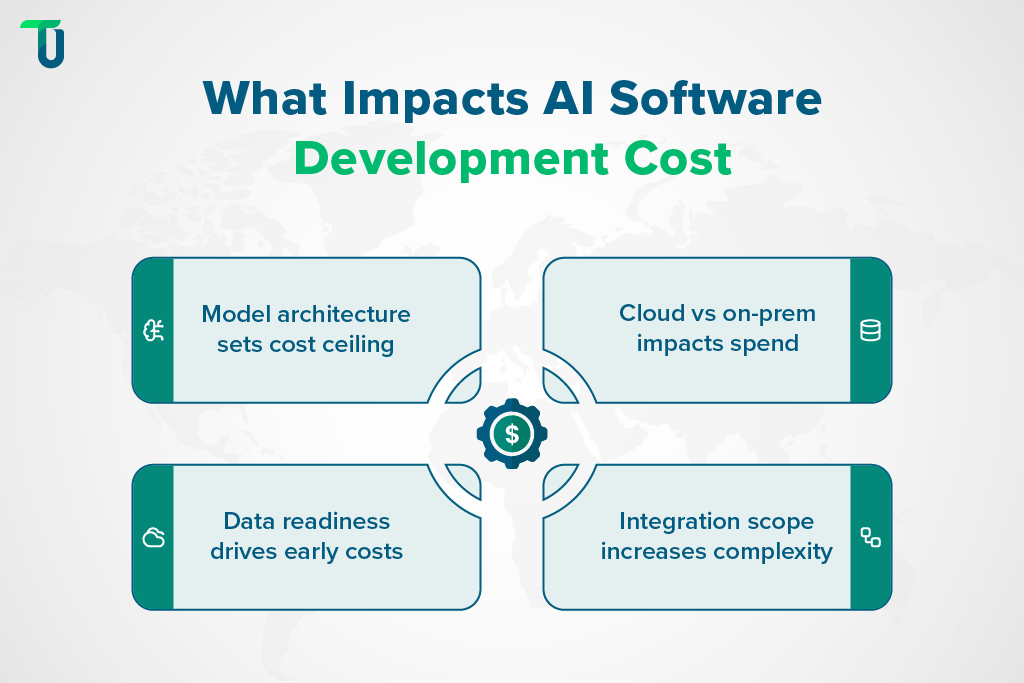 What Impacts AI Software Development Cost

Model architecture sets cost ceiling

Cloud vs on-prem impacts spend

$

Data readiness drives early costs

Integration scope increases complexity